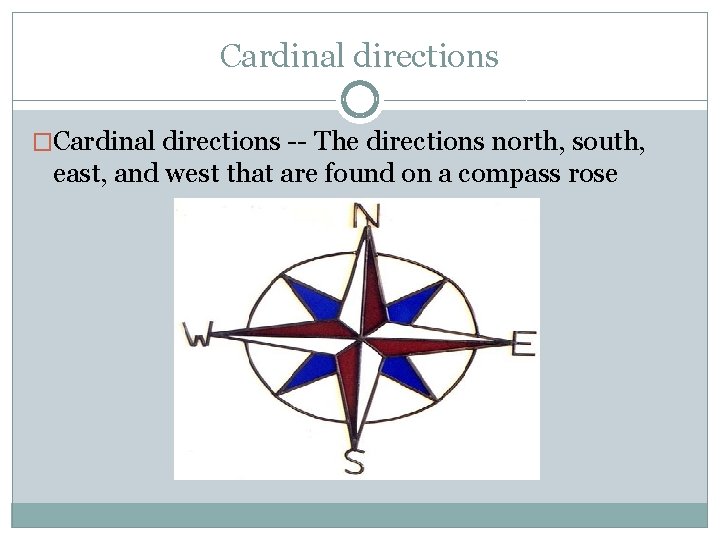 Cardinal directions

□Cardinal directions -- The directions north, south, east, and west that are found on a compass rose

N
W
E
S